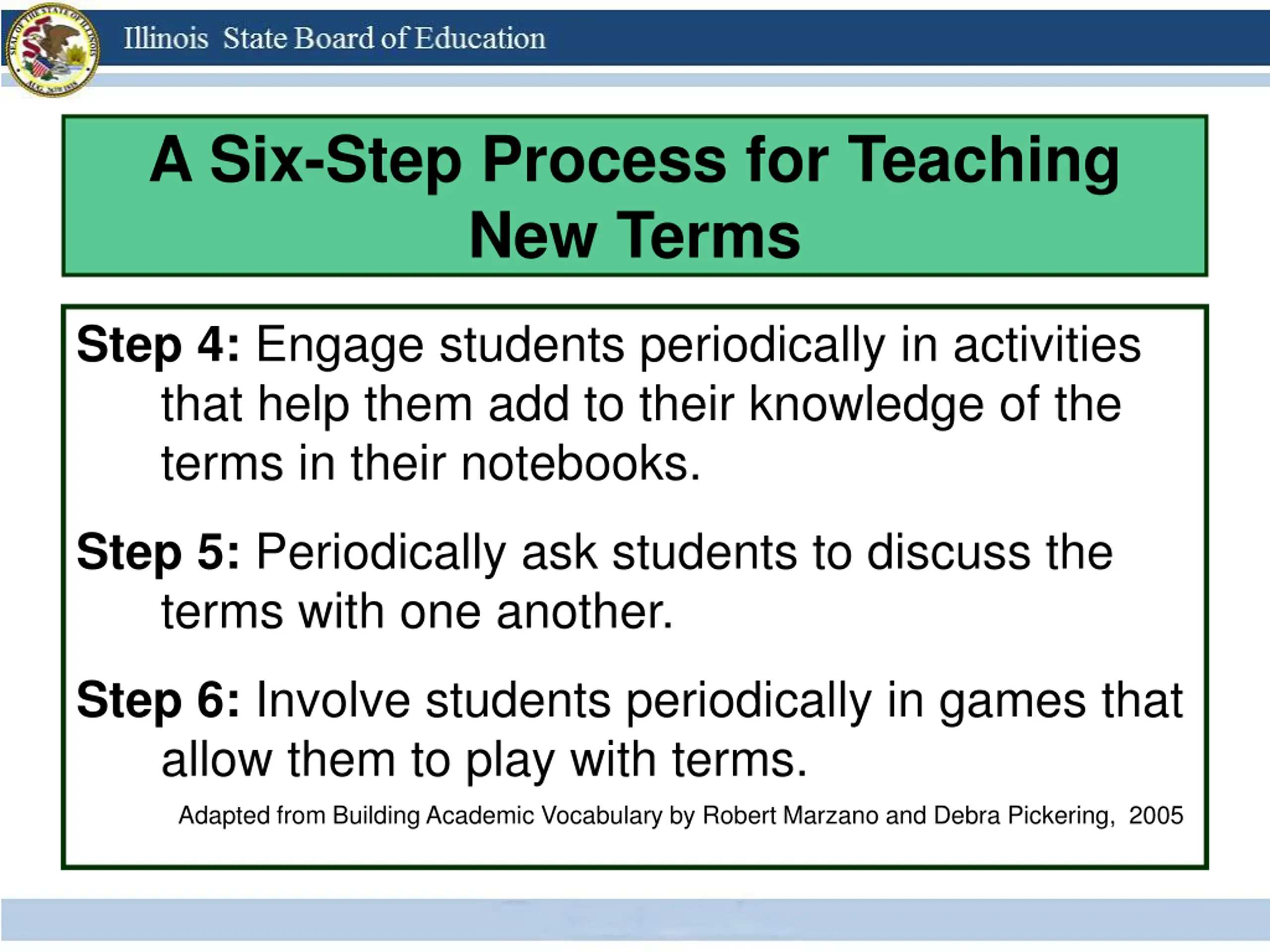 SEAL OF THE STATE OF ILLINOIS AUG. 26TH 1818

Illinois State Board of Education

A Six-Step Process for Teaching New Terms

Step 4: Engage students periodically in activities that help them add to their knowledge of the terms in their notebooks.

Step 5: Periodically ask students to discuss the terms with one another.

Step 6: Involve students periodically in games that allow them to play with terms.

Adapted from Building Academic Vocabulary by Robert Marzano and Debra Pickering, 2005